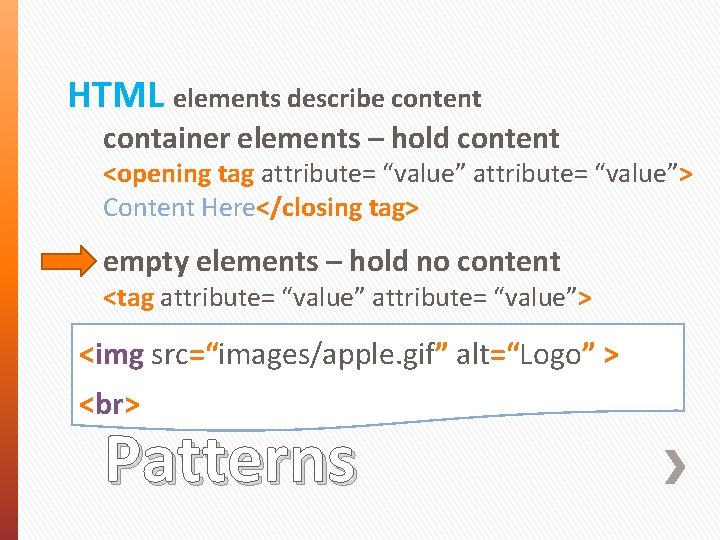 HTML elements describe content

container elements – hold content

<opening tag attribute= “value” attribute= “value”>
Content Here</closing tag>

empty elements – hold no content

<tag attribute= “value” attribute= “value”>

<img src=“images/apple.gif” alt=“Logo” >

<br>

Patterns